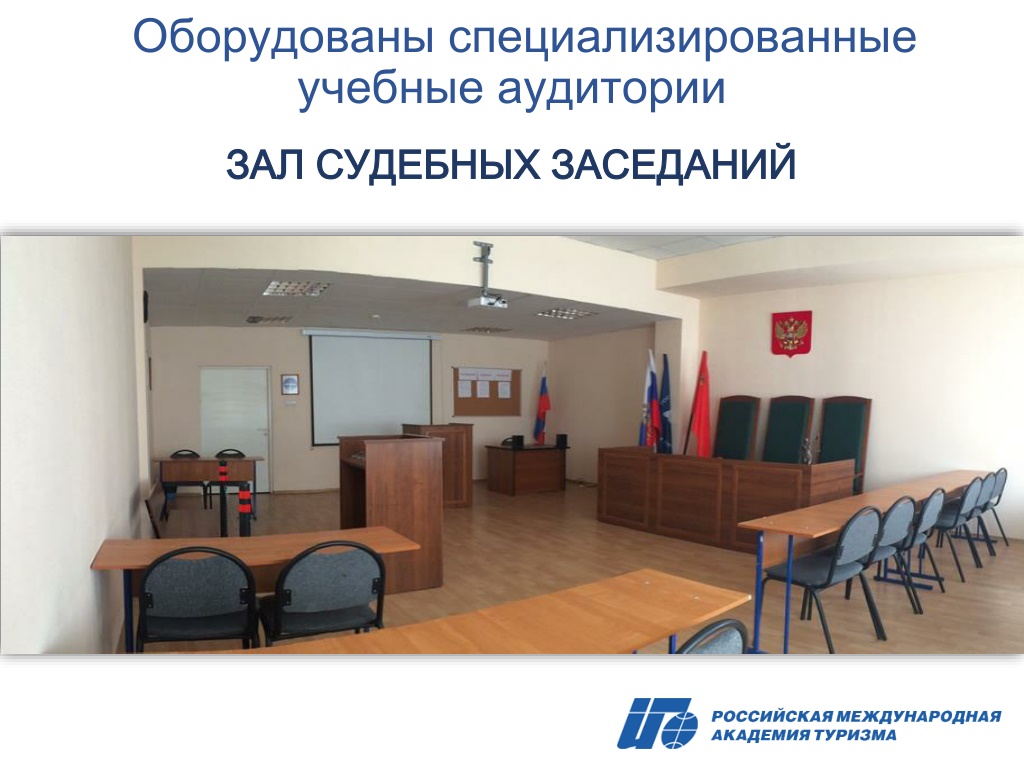 Оборудованы специализированные учебные аудитории

ЗАЛ СУДЕБНЫХ ЗАСЕДАНИЙ

РОССИЙСКАЯ МЕЖДУНАРОДНАЯ АКАДЕМИЯ ТУРИЗМА